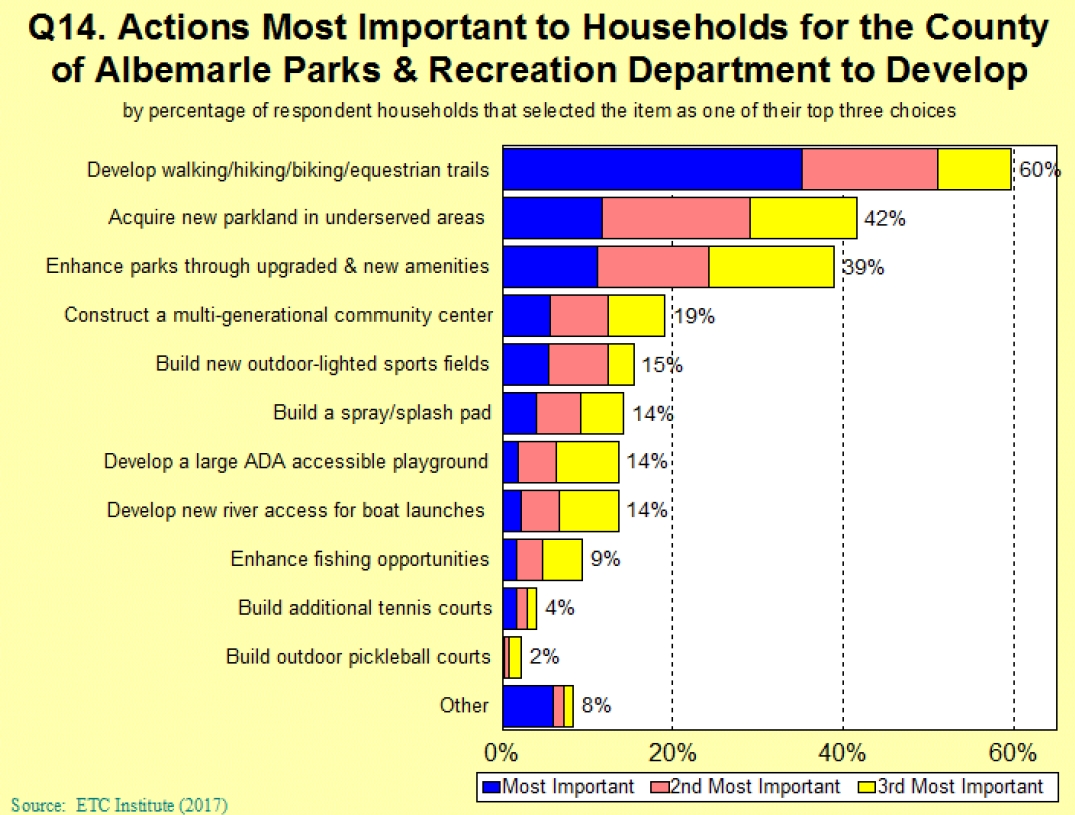 Q14. Actions Most Important to Households for the County of Albemarle Parks & Recreation Department to Develop

by percentage of respondent households that selected the item as one of their top three choices

Develop walking/hiking/biking/equestrian trails 60%
Acquire new parkland in underserved areas 42%
Enhance parks through upgraded & new amenities 39%
Construct a multi-generational community center 19%
Build new outdoor-lighted sports fields 15%
Build a spray/splash pad 14%
Develop a large ADA accessible playground 14%
Develop new river access for boat launches 14%
Enhance fishing opportunities 9%
Build additional tennis courts 4%
Build outdoor pickleball courts 2%
Other 8%

0% 20% 40% 60%

Most Important 2nd Most Important 3rd Most Important

Source: ETC Institute (2017)